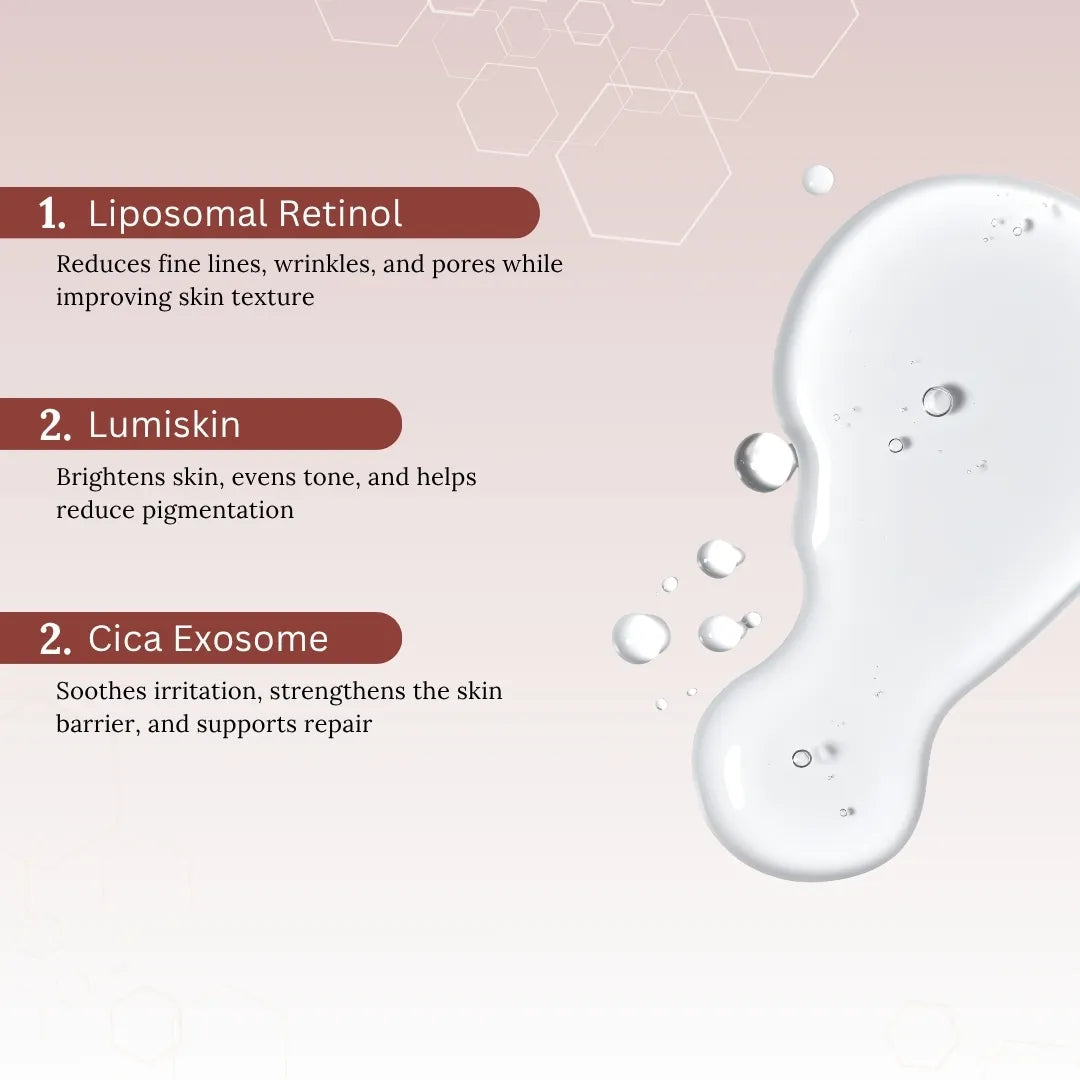 1. Liposomal Retinol
Reduces fine lines, wrinkles, and pores while improving skin texture

2. Lumiskin
Brightens skin, evens tone, and helps reduce pigmentation

2. Cica Exosome
Soothes irritation, strengthens the skin barrier, and supports repair